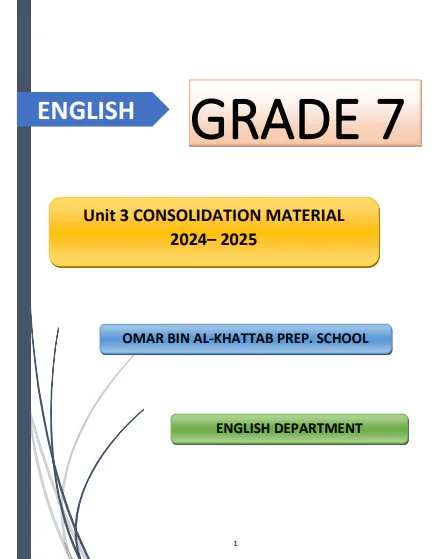 ENGLISH

GRADE 7

Unit 3 CONSOLIDATION MATERIAL
2024– 2025

OMAR BIN AL-KHATTAB PREP. SCHOOL

ENGLISH DEPARTMENT

1